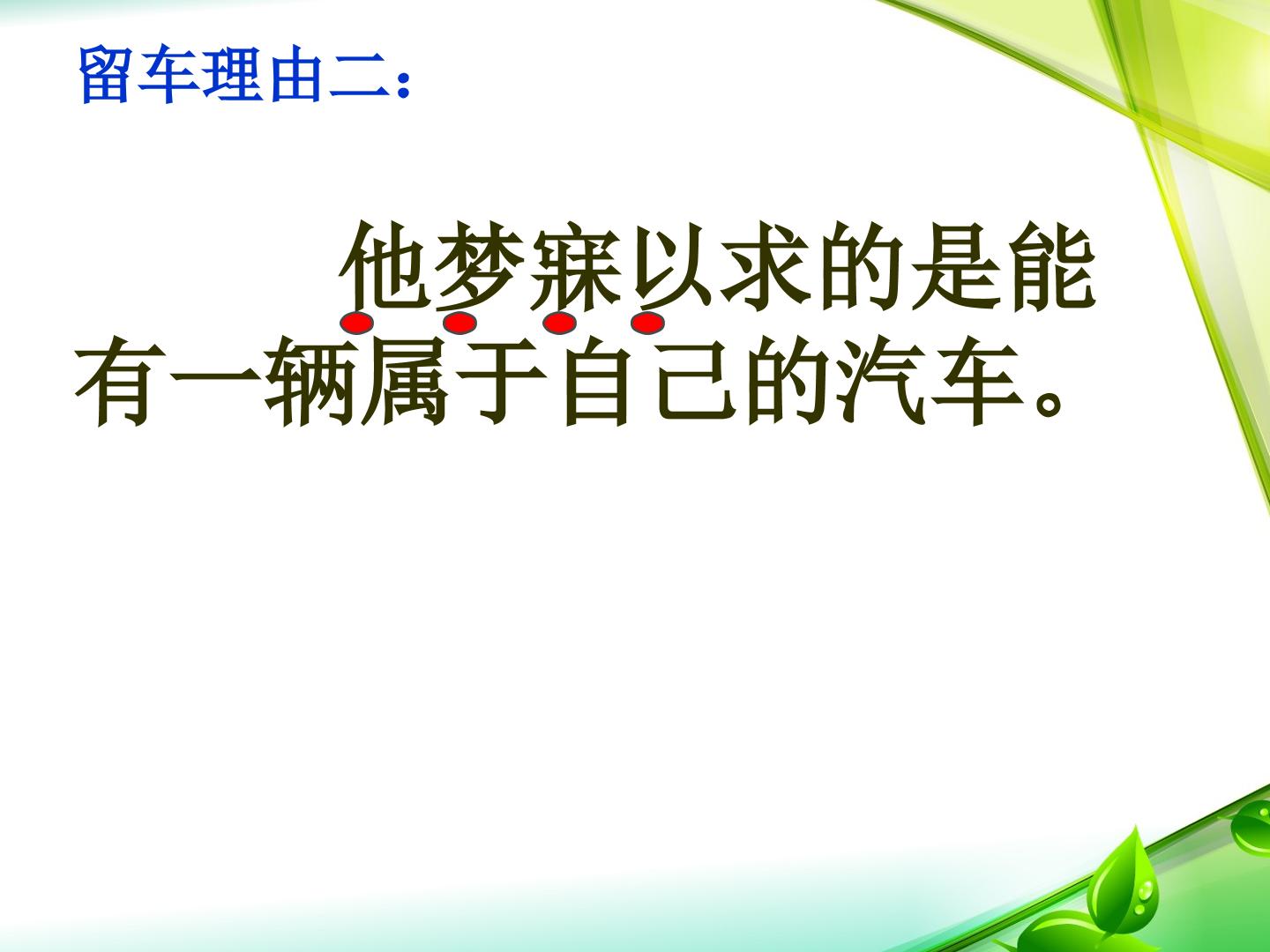 留车理由二：

他梦寐以求的是能有一辆属于自己的汽车。